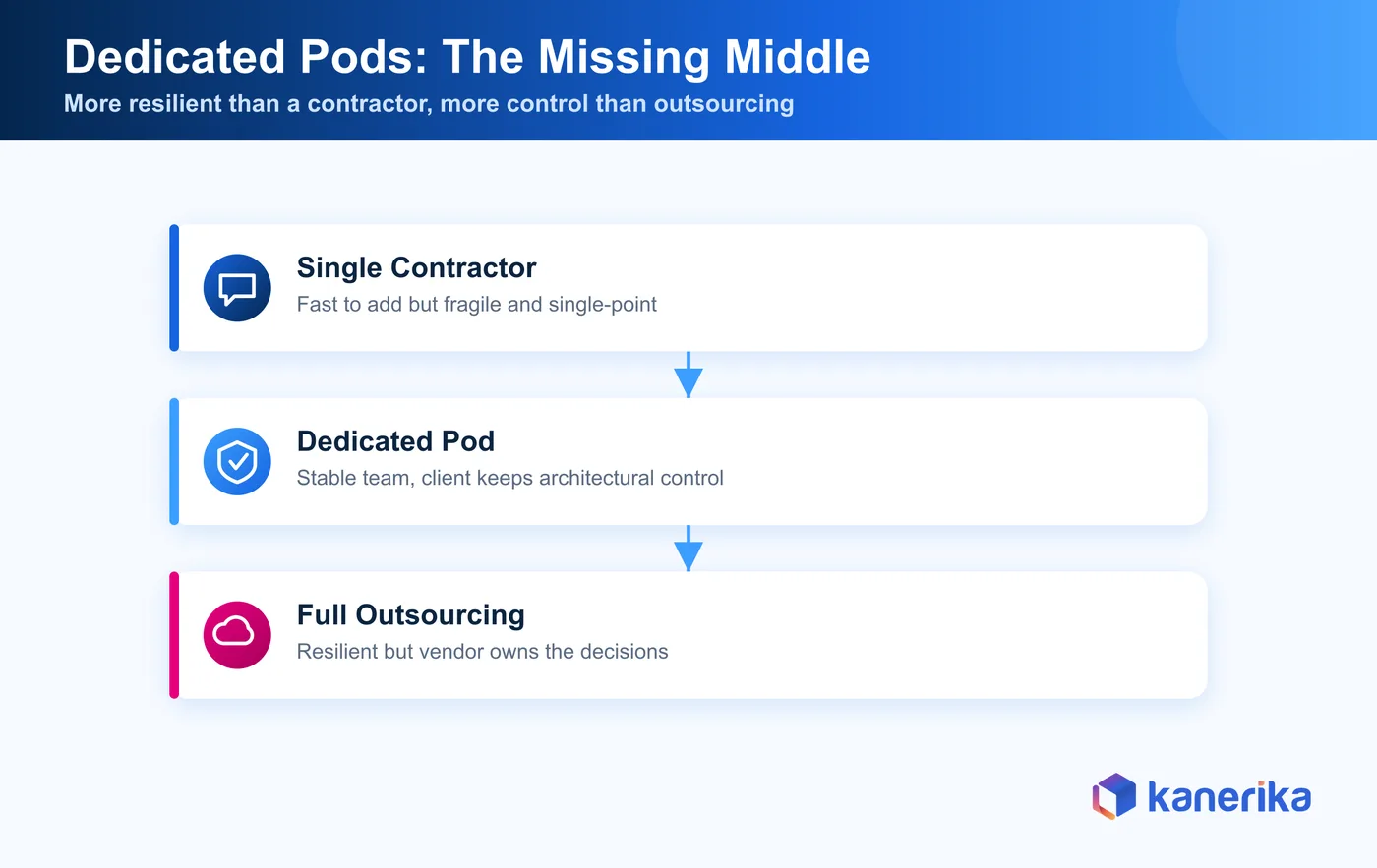 Dedicated Pods: The Missing Middle
More resilient than a contractor, more control than outsourcing

Single Contractor
Fast to add but fragile and single-point

Dedicated Pod
Stable team, client keeps architectural control

Full Outsourcing
Resilient but vendor owns the decisions

kanerika